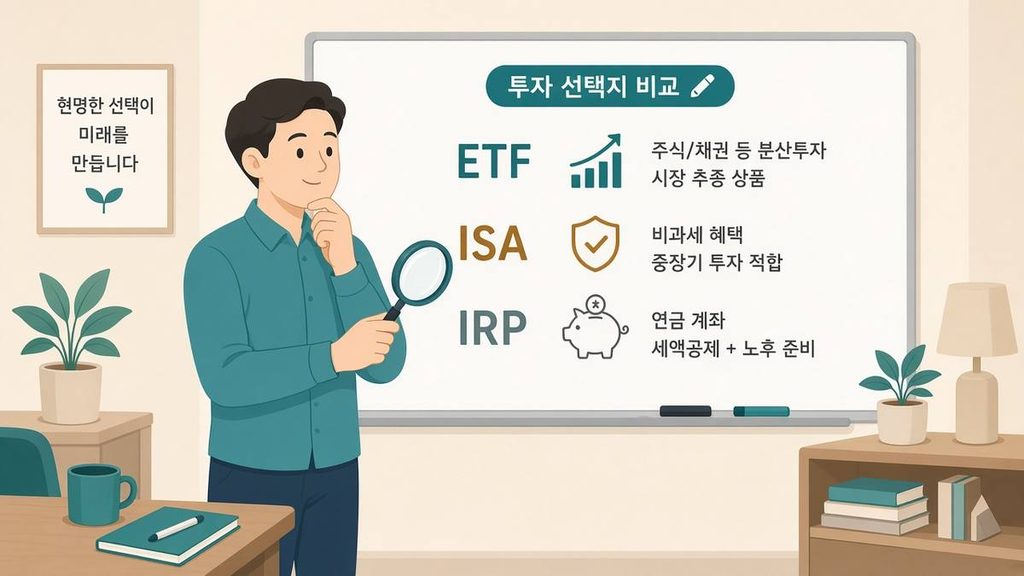 현명한 선택이
미래를
만듭니다

투자 선택지 비교

ETF
주식/채권 등 분산투자
시장 추종 상품

ISA
비과세 혜택
중장기 투자 적합

IRP
연금 계좌
세액공제 + 노후 준비